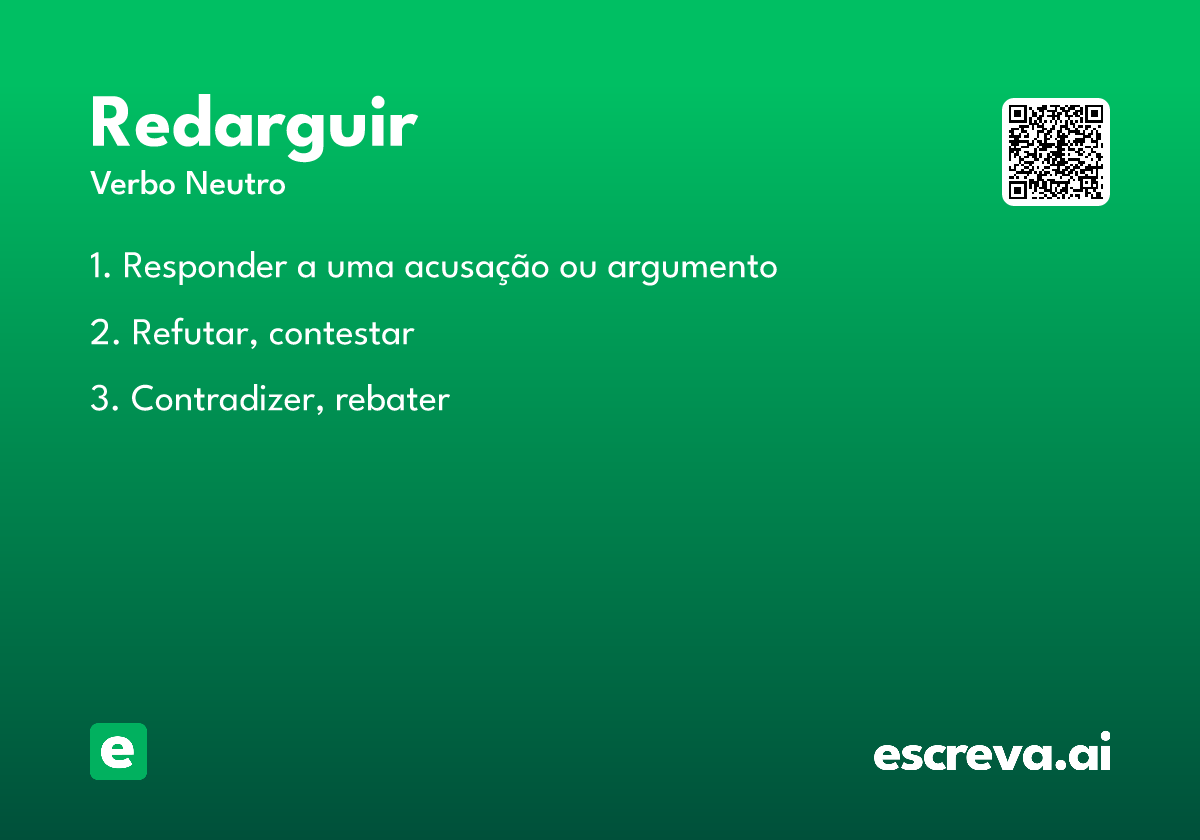 Redarguir
Verbo Neutro

1. Responder a uma acusação ou argumento

2. Refutar, contestar

3. Contradizer, rebater

e

escreva.ai